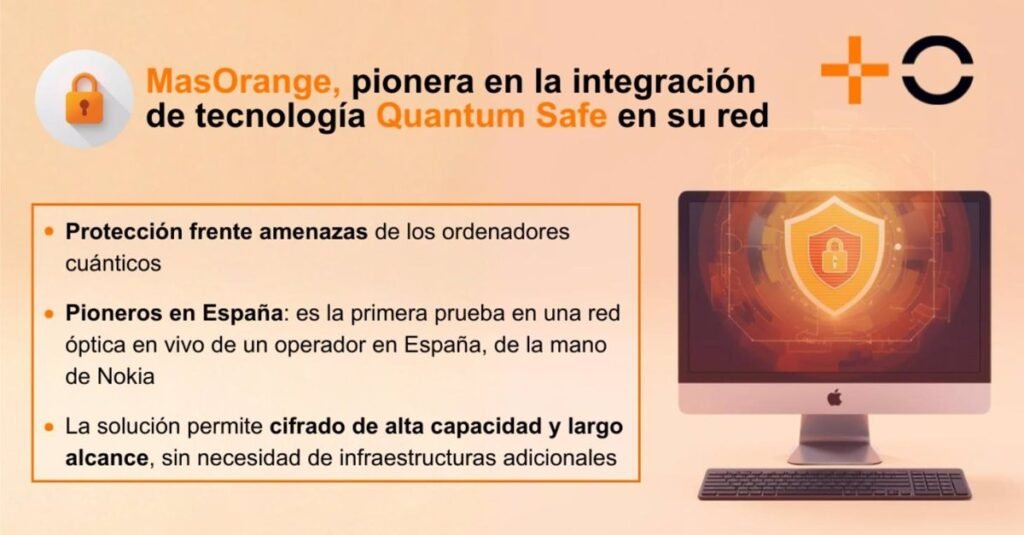 MasOrange, pionera en la integración de tecnología Quantum Safe en su red

- Protección frente amenazas de los ordenadores cuánticos
- Pioneros en España: es la primera prueba en una red óptica en vivo de un operador en España, de la mano de Nokia
- La solución permite cifrado de alta capacidad y largo alcance, sin necesidad de infraestructuras adicionales